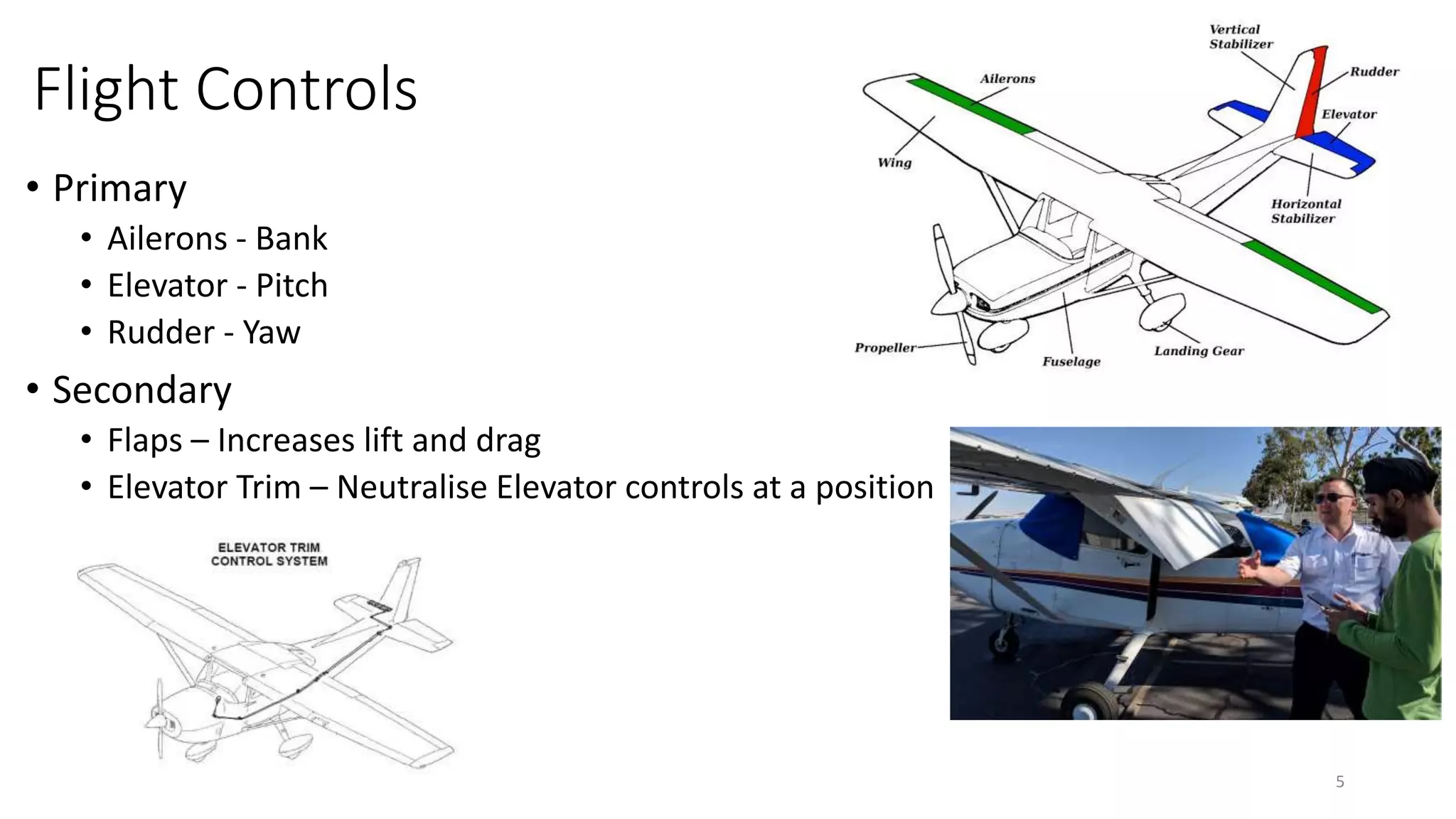 Flight Controls

• Primary
  • Ailerons - Bank
  • Elevator - Pitch
  • Rudder - Yaw
• Secondary
  • Flaps – Increases lift and drag
  • Elevator Trim – Neutralise Elevator controls at a position

Vertical Stabilizer
Ailerons
Rudder
Elevator
Wing
Horizontal Stabilizer
Propeller
Fuselage
Landing Gear

ELEVATOR TRIM CONTROL SYSTEM

5